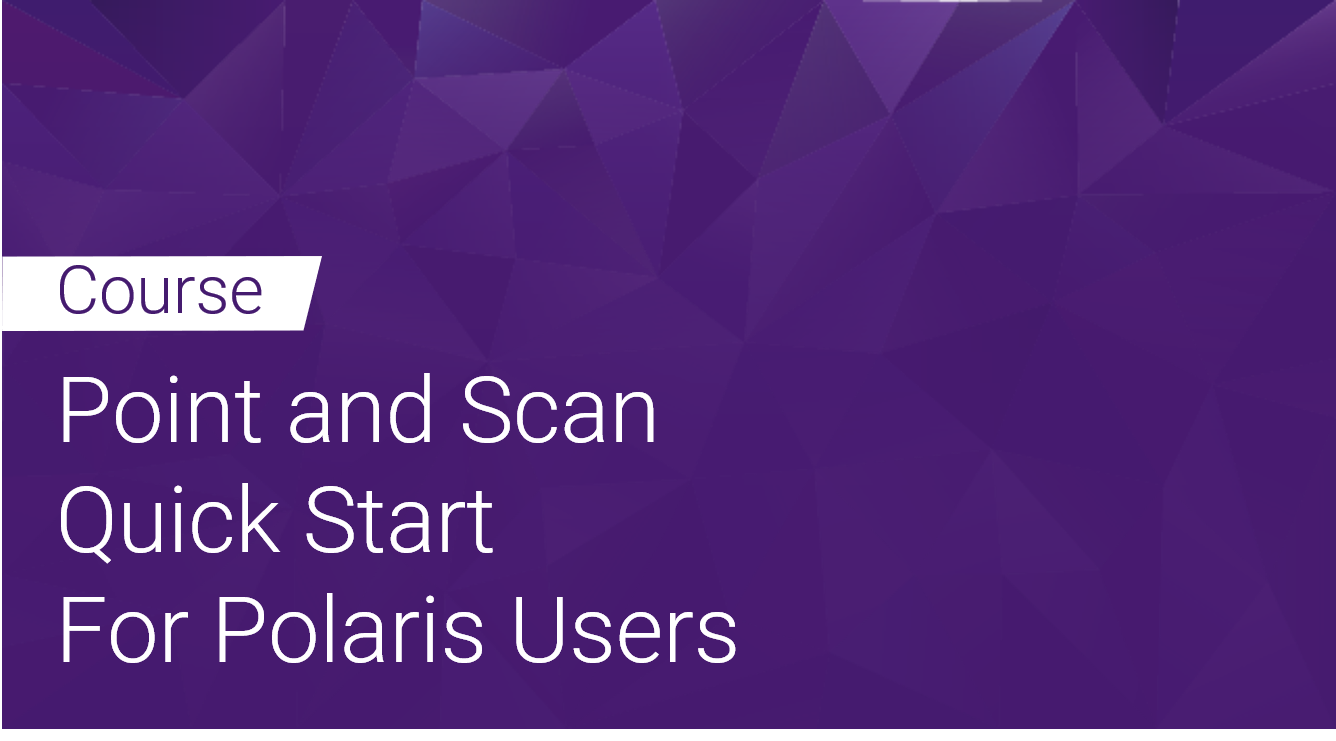 Course

Point and Scan Quick Start For Polaris Users